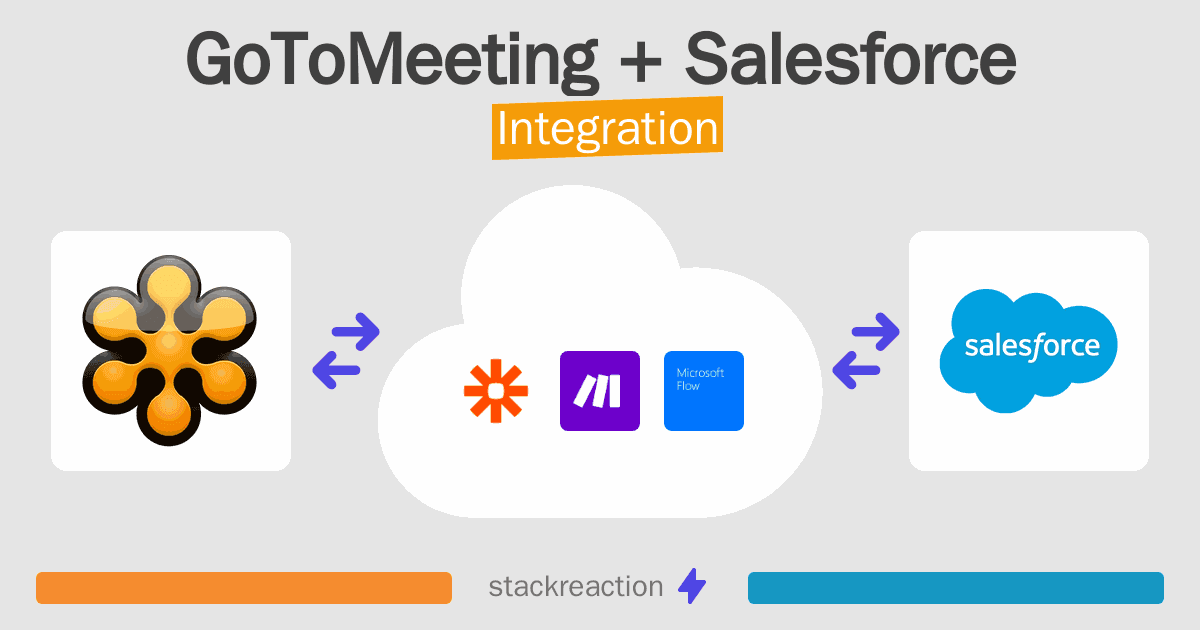 GoToMeeting + Salesforce
Integration

Microsoft Flow

salesforce

stackreaction